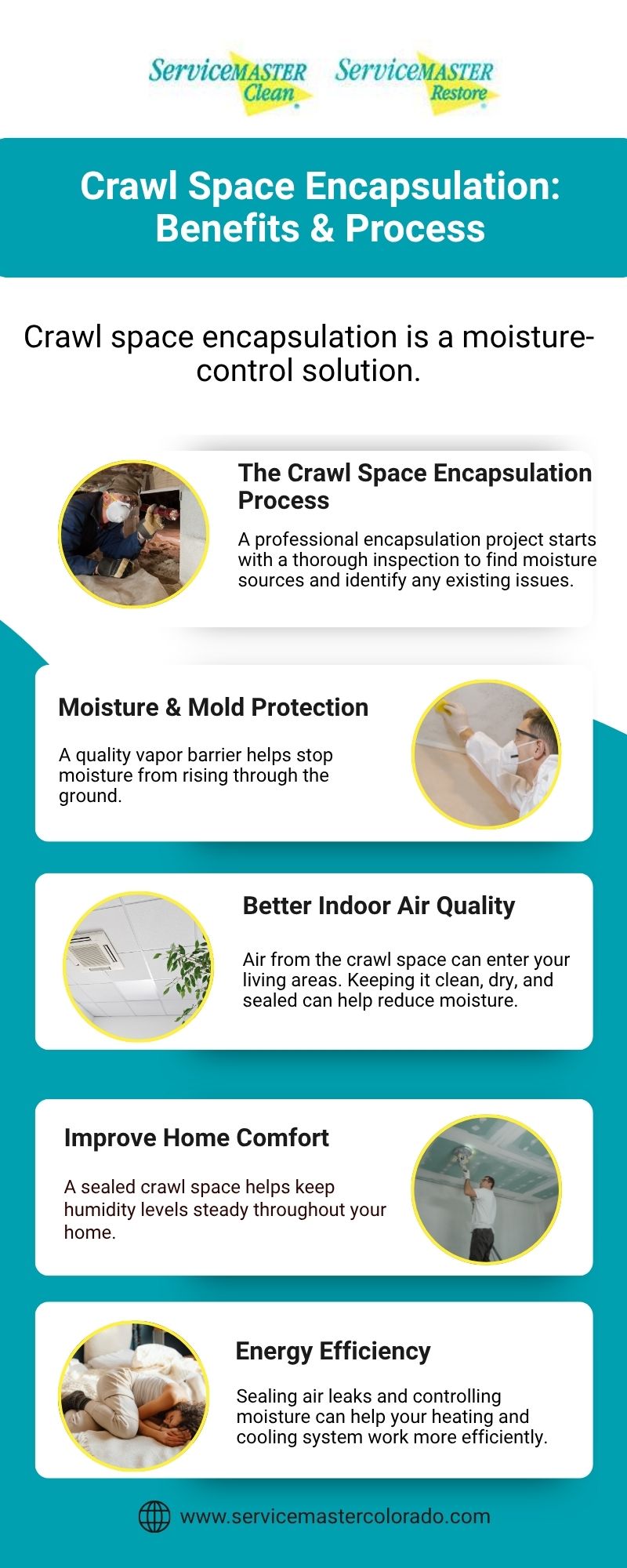 ServiceMASTER Clean
ServiceMASTER Restore

Crawl Space Encapsulation: Benefits & Process

Crawl space encapsulation is a moisture-control solution.

The Crawl Space Encapsulation Process

A professional encapsulation project starts with a thorough inspection to find moisture sources and identify any existing issues.

Moisture & Mold Protection

A quality vapor barrier helps stop moisture from rising through the ground.

Better Indoor Air Quality

Air from the crawl space can enter your living areas. Keeping it clean, dry, and sealed can help reduce moisture.

Improve Home Comfort

A sealed crawl space helps keep humidity levels steady throughout your home.

Energy Efficiency

Sealing air leaks and controlling moisture can help your heating and cooling system work more efficiently.

www.servicemastercolorado.com